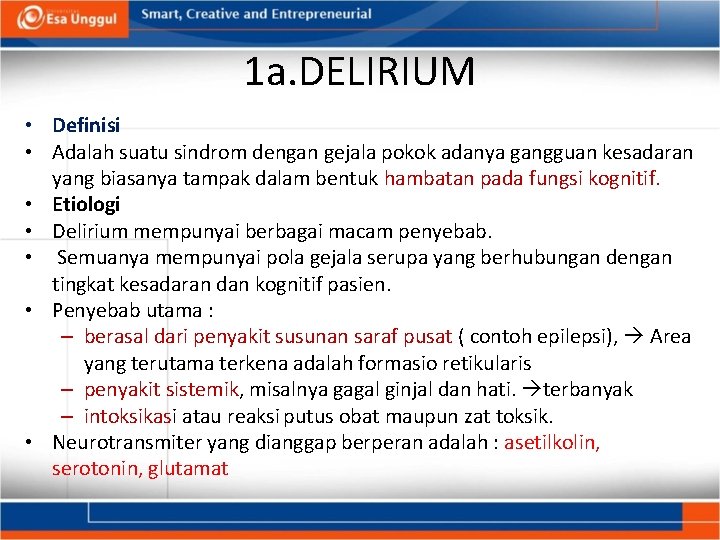 Esa Unggul

Smart, Creative and Entrepreneurial

1a.DELIRIUM

• Definisi
• Adalah suatu sindrom dengan gejala pokok adanya gangguan kesadaran yang biasanya tampak dalam bentuk hambatan pada fungsi kognitif.
• Etiologi
• Delirium mempunyai berbagai macam penyebab.
• Semuanya mempunyai pola gejala serupa yang berhubungan dengan tingkat kesadaran dan kognitif pasien.
• Penyebab utama :
– berasal dari penyakit susunan saraf pusat ( contoh epilepsi), → Area yang terutama terkena adalah formasio retikularis
– penyakit sistemik, misalnya gagal ginjal dan hati. →terbanyak
– intoksikasi atau reaksi putus obat maupun zat toksik.
• Neurotransmiter yang dianggap berperan adalah : asetilkolin, serotonin, glutamat